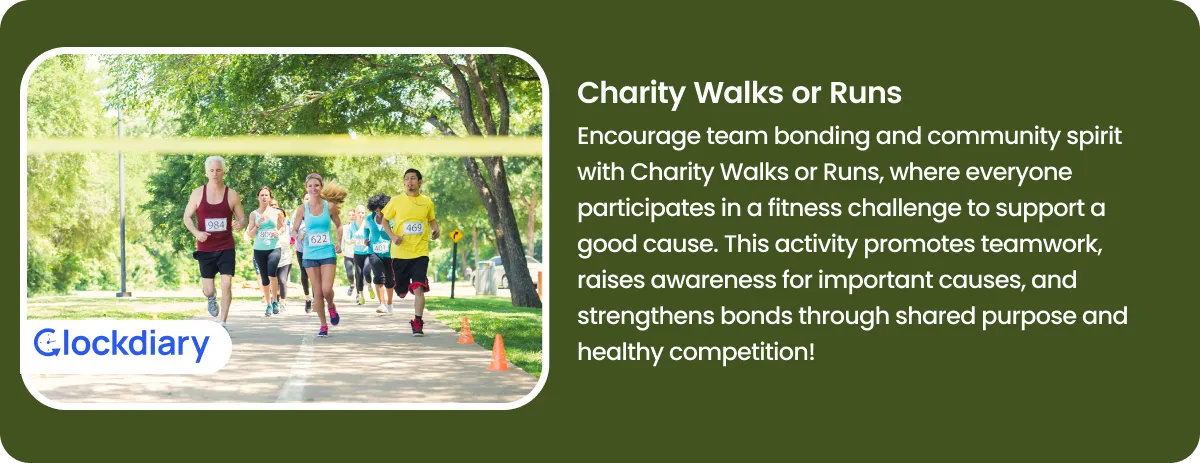 984

622

469

Clockdiary

Charity Walks or Runs

Encourage team bonding and community spirit with Charity Walks or Runs, where everyone participates in a fitness challenge to support a good cause. This activity promotes teamwork, raises awareness for important causes, and strengthens bonds through shared purpose and healthy competition!